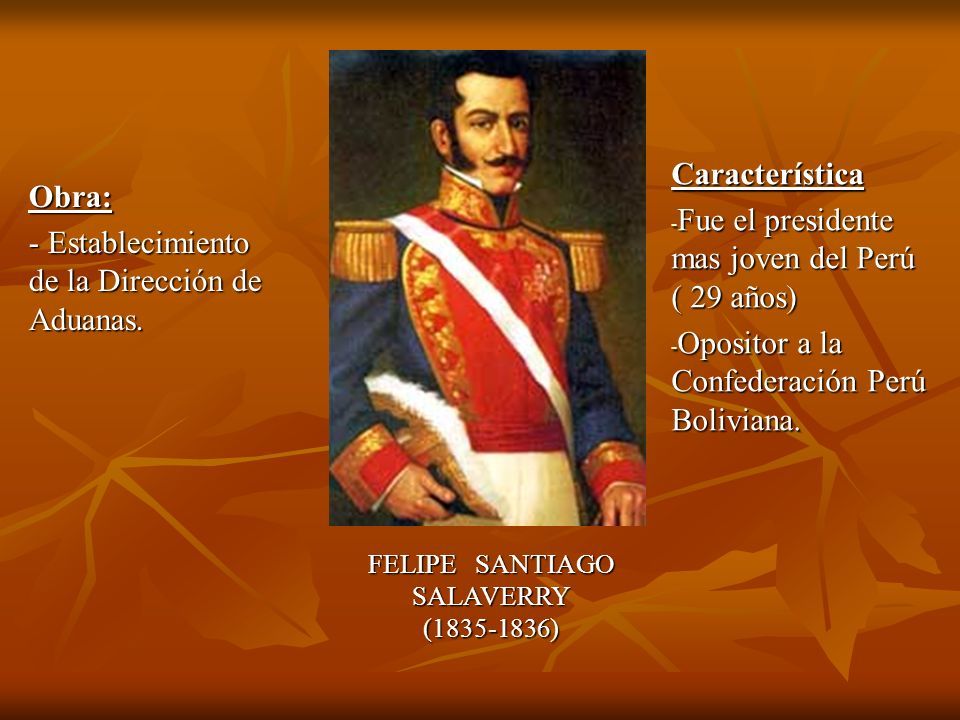 Obra:

- Establecimiento de la Dirección de Aduanas.

FELIPE SANTIAGO SALAVERRY (1835-1836)

Característica

-Fue el presidente mas joven del Perú ( 29 años)

-Opositor a la Confederación Perú Boliviana.